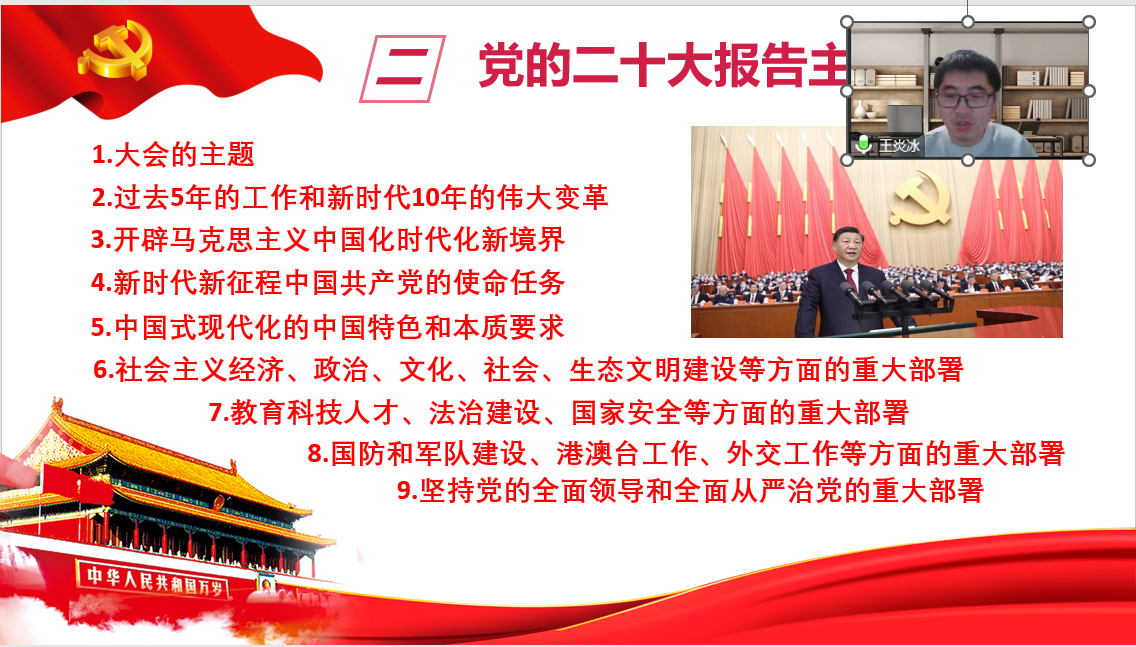 二 党的二十大报告主

王炎冰

1.大会的主题

2.过去5年的工作和新时代10年的伟大变革

3.开辟马克思主义中国化时代化新境界

4.新时代新征程中国共产党的使命任务

5.中国式现代化的中国特色和本质要求

6.社会主义经济、政治、文化、社会、生态文明建设等方面的重大部署

7.教育科技人才、法治建设、国家安全等方面的重大部署

8.国防和军队建设、港澳台工作、外交工作等方面的重大部署

9.坚持党的全面领导和全面从严治党的重大部署

中华人民共和国万岁